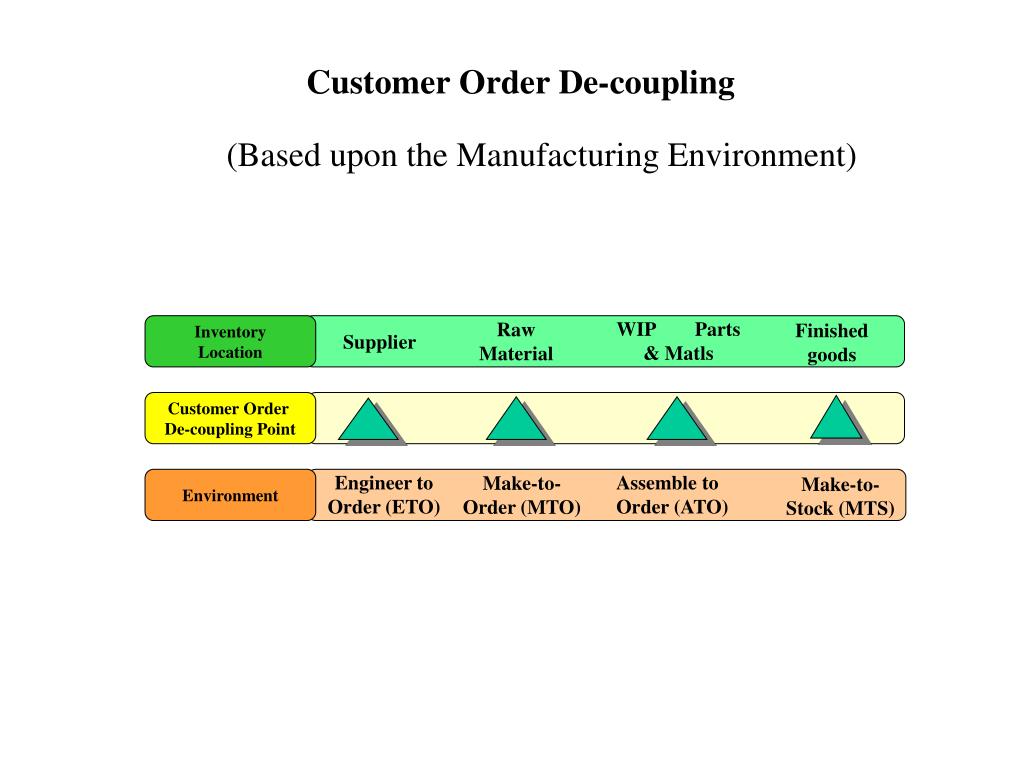 Customer Order De-coupling

(Based upon the Manufacturing Environment)

Inventory Location

Supplier

Raw Material

WIP Parts & Matls

Finished goods

Customer Order De-coupling Point

Environment

Engineer to Order (ETO)

Make-to-Order (MTO)

Assemble to Order (ATO)

Make-to-Stock (MTS)